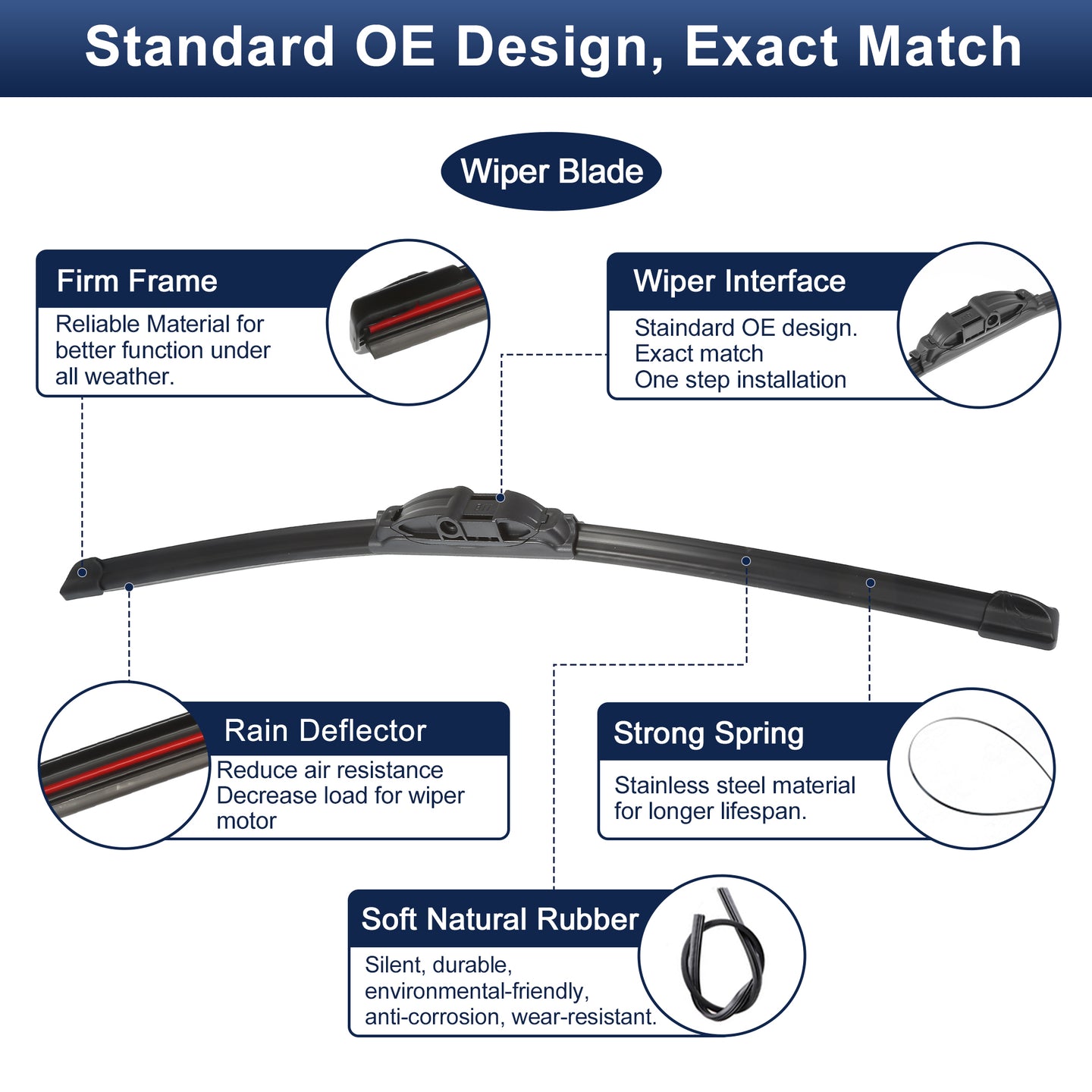 Standard OE Design, Exact Match

Wiper Blade

Firm Frame
Reliable Material for better function under all weather.

Wiper Interface
Staindard OE design.
Exact match
One step installation

Rain Deflector
Reduce air resistance
Decrease load for wiper motor

Strong Spring
Stainless steel material for longer lifespan.

Soft Natural Rubber
Silent, durable, environmental-friendly, anti-corrosion, wear-resistant.